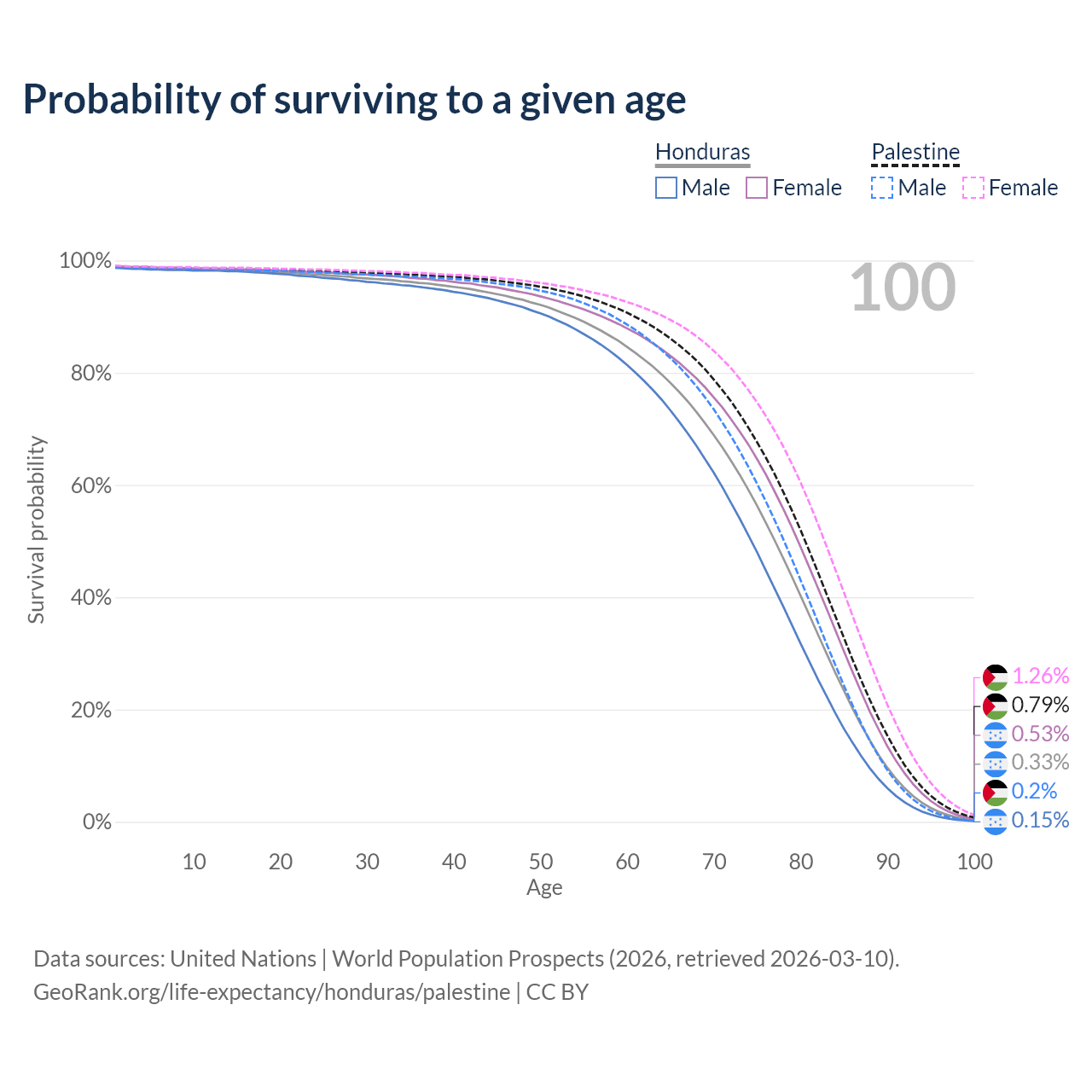 Probability of surviving to a given age

Honduras
Male Female
Palestine
Male Female

100

Survival probability

100%
80%
60%
40%
20%
0%

10 20 30 40 50 60 70 80 90 100
Age

1.26%
0.79%
0.53%
0.33%
0.2%
0.15%

Data sources: United Nations | World Population Prospects (2026, retrieved 2026-03-10).
GeoRank.org/life-expectancy/honduras/palestine | CC BY